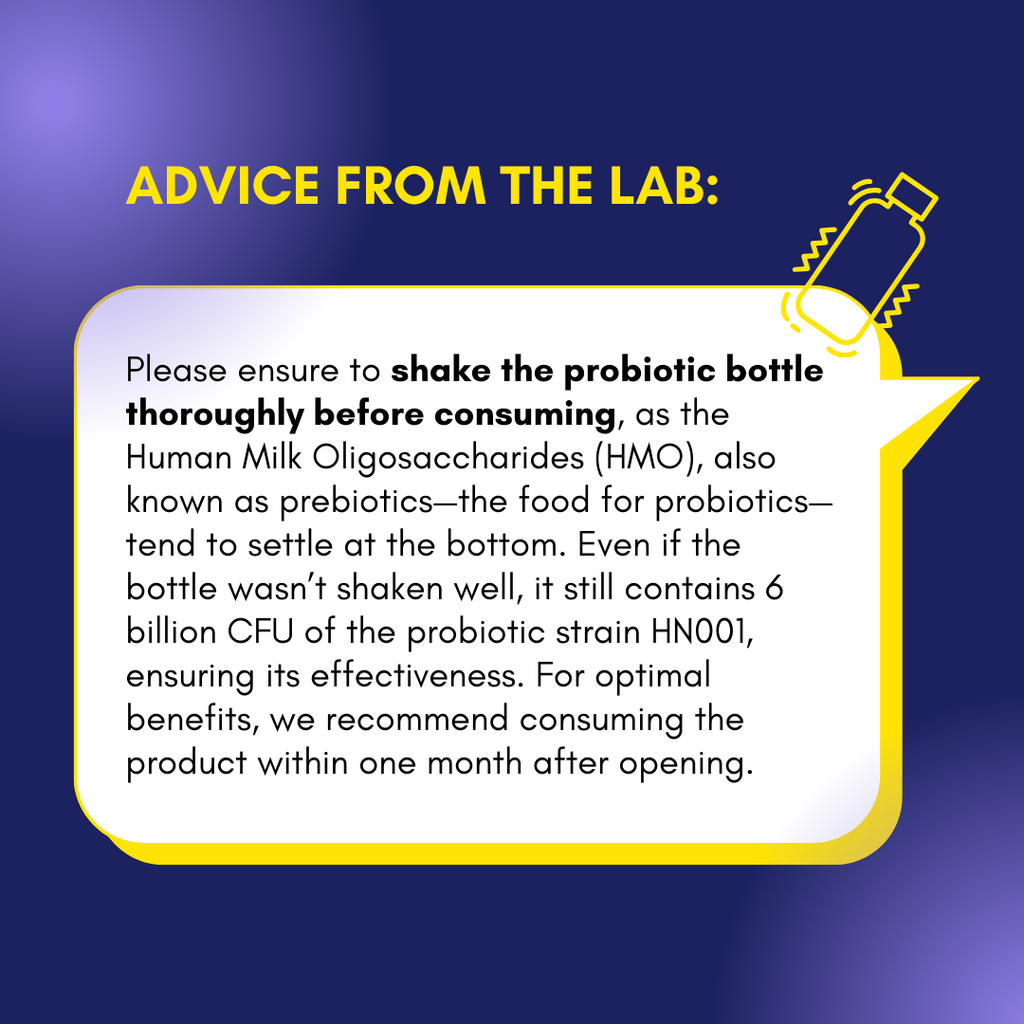 ADVICE FROM THE LAB:

Please ensure to shake the probiotic bottle thoroughly before consuming, as the Human Milk Oligosaccharides (HMO), also known as prebiotics—the food for probiotics—tend to settle at the bottom. Even if the bottle wasn't shaken well, it still contains 6 billion CFU of the probiotic strain HN001, ensuring its effectiveness. For optimal benefits, we recommend consuming the product within one month after opening.